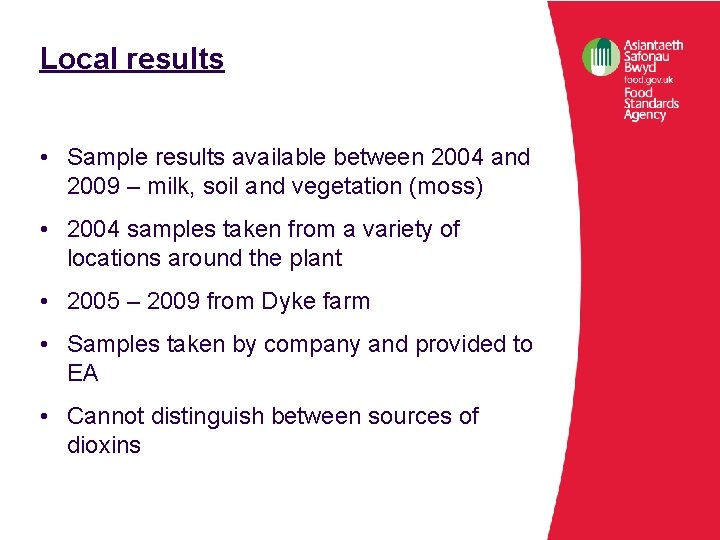 Local results

Asiantaeth Safonau Bwyd
food.gov.uk
Food Standards Agency

• Sample results available between 2004 and 2009 – milk, soil and vegetation (moss)

• 2004 samples taken from a variety of locations around the plant

• 2005 – 2009 from Dyke farm

• Samples taken by company and provided to EA

• Cannot distinguish between sources of dioxins